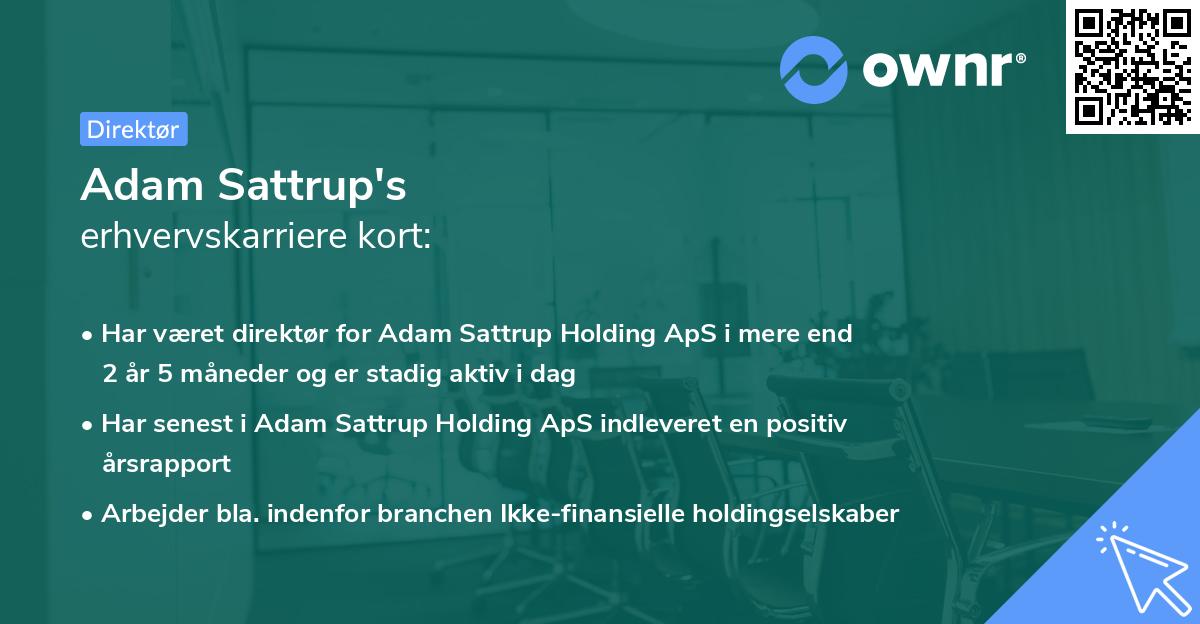 ownr®

Direktør

Adam Sattrup's
erhvervskarriere kort:

• Har været direktør for Adam Sattrup Holding ApS i mere end 2 år 5 måneder og er stadig aktiv i dag

• Har senest i Adam Sattrup Holding ApS indleveret en positiv årsrapport

• Arbejder bla. indenfor branchen Ikke-finansielle holdingselskaber